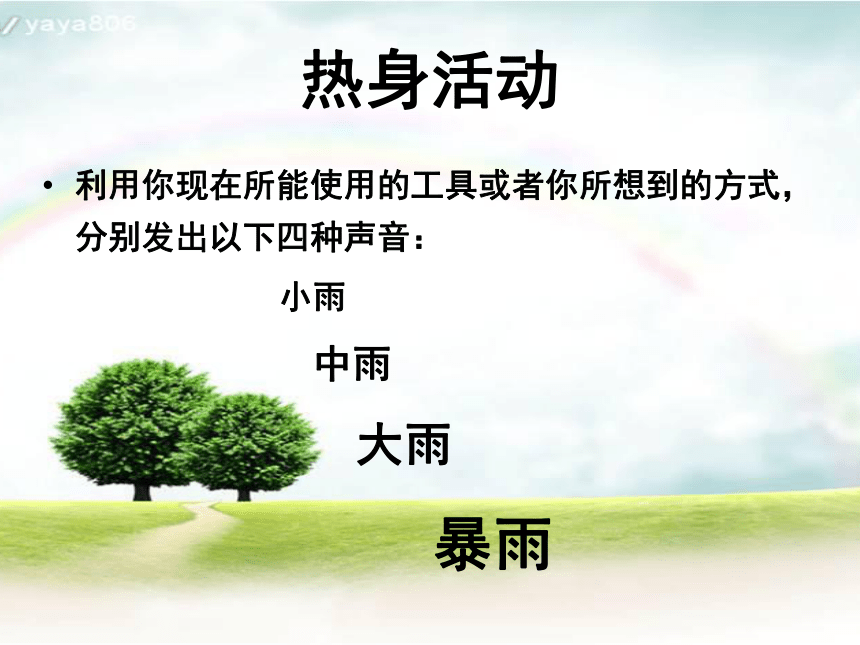 yaya806

热身活动

• 利用你现在所能使用的工具或者你所想到的方式，分别发出以下四种声音：

小雨

中雨

大雨

暴雨